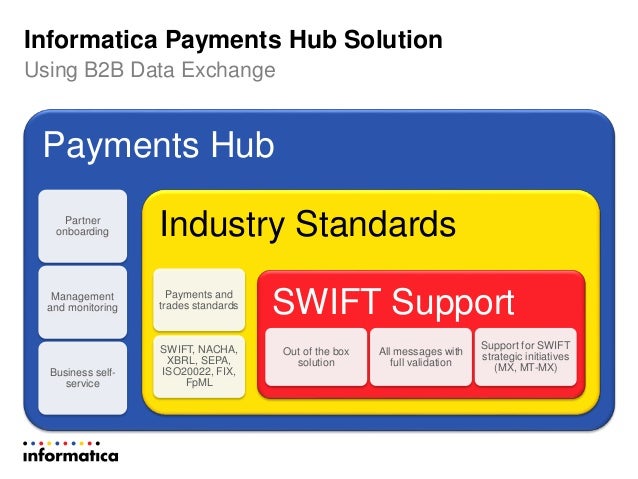 Informatica Payments Hub Solution
Using B2B Data Exchange

Payments Hub

Partner onboarding

Management and monitoring

Business self-service

Industry Standards

Payments and trades standards

SWIFT, NACHA, XBRL, SEPA, ISO20022, FIX, FpML

SWIFT Support

Out of the box solution

All messages with full validation

Support for SWIFT strategic initiatives (MX, MT-MX)

informatica